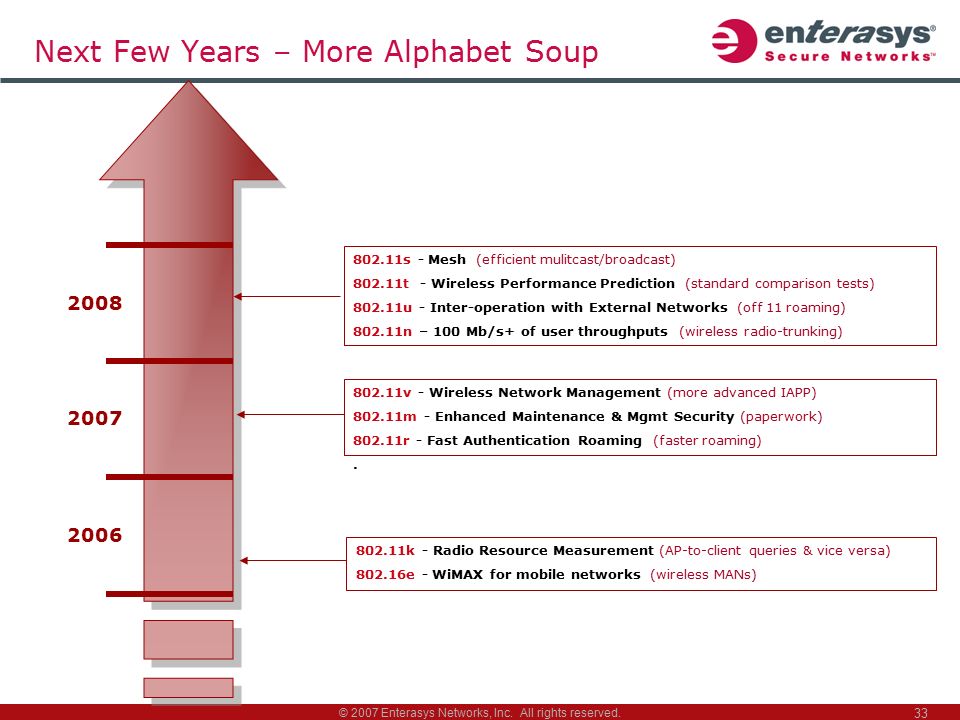 Next Few Years – More Alphabet Soup

enterasys®
Secure Networks™

2008

802.11s - Mesh (efficient mulitcast/broadcast)
802.11t - Wireless Performance Prediction (standard comparison tests)
802.11u - Inter-operation with External Networks (off 11 roaming)
802.11n – 100 Mb/s+ of user throughputs (wireless radio-trunking)

2007

802.11v - Wireless Network Management (more advanced IAPP)
802.11m - Enhanced Maintenance & Mgmt Security (paperwork)
802.11r - Fast Authentication Roaming (faster roaming)

.

2006

802.11k - Radio Resource Measurement (AP-to-client queries & vice versa)
802.16e - WiMAX for mobile networks (wireless MANs)

© 2007 Enterasys Networks, Inc. All rights reserved.

33